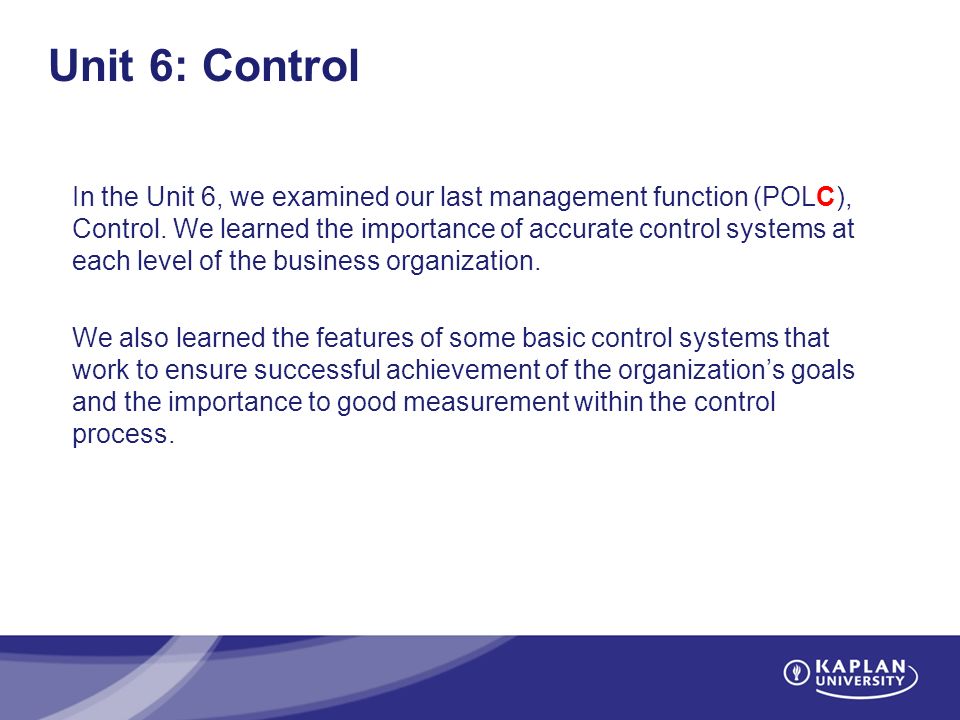 Unit 6: Control

In the Unit 6, we examined our last management function (POLC), Control. We learned the importance of accurate control systems at each level of the business organization.

We also learned the features of some basic control systems that work to ensure successful achievement of the organization's goals and the importance to good measurement within the control process.

KAPLAN UNIVERSITY